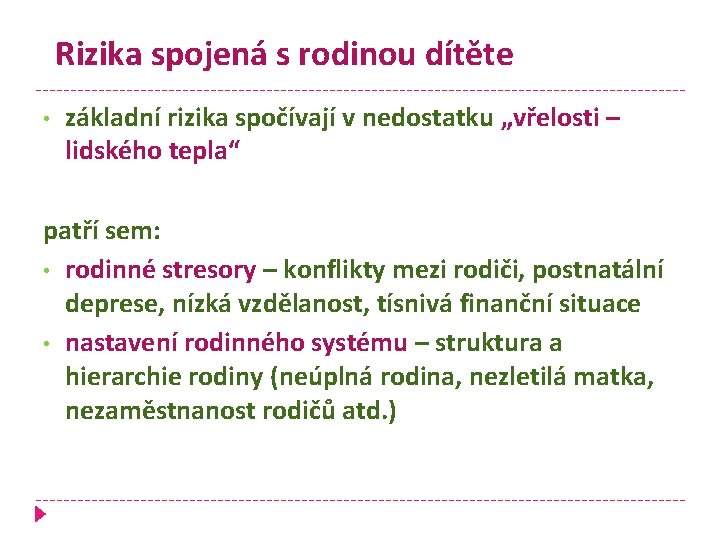 Rizika spojená s rodinou dítěte

• základní rizika spočívají v nedostatku „vřelosti – lidského tepla“

patří sem:

• rodinné stresory – konflikty mezi rodiči, postnatální deprese, nízká vzdělanost, tísnivá finanční situace
• nastavení rodinného systému – struktura a hierarchie rodiny (neúplná rodina, nezletilá matka, nezaměstnanost rodičů atd.)